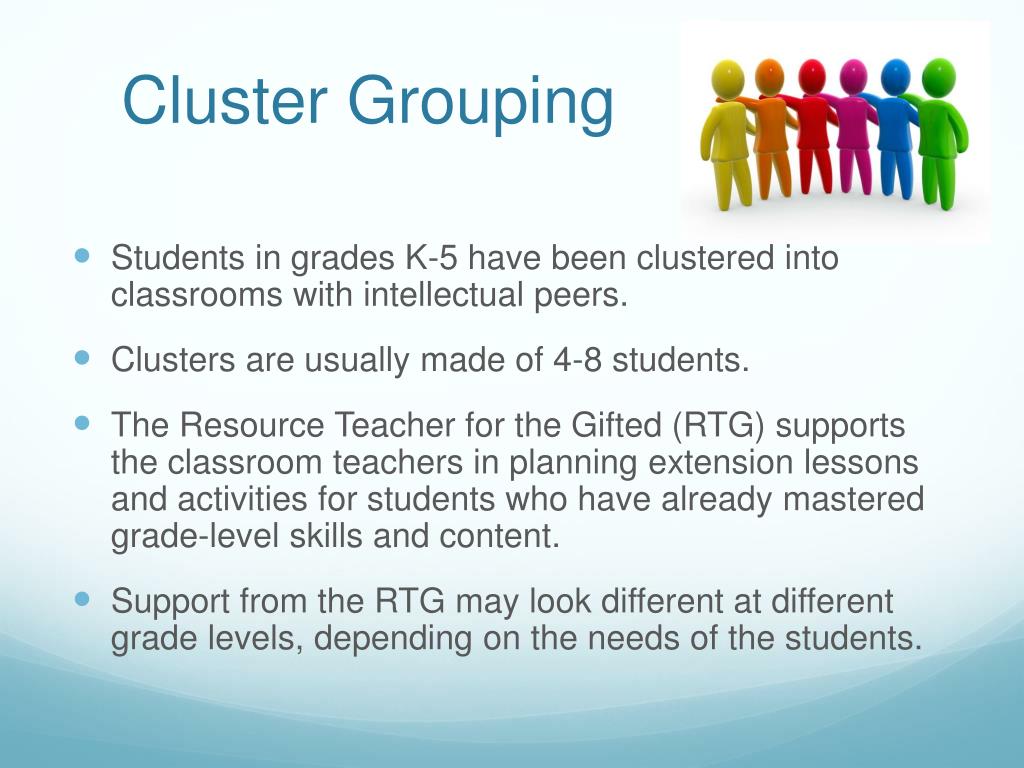 Cluster Grouping

- Students in grades K-5 have been clustered into classrooms with intellectual peers.
- Clusters are usually made of 4-8 students.
- The Resource Teacher for the Gifted (RTG) supports the classroom teachers in planning extension lessons and activities for students who have already mastered grade-level skills and content.
- Support from the RTG may look different at different grade levels, depending on the needs of the students.